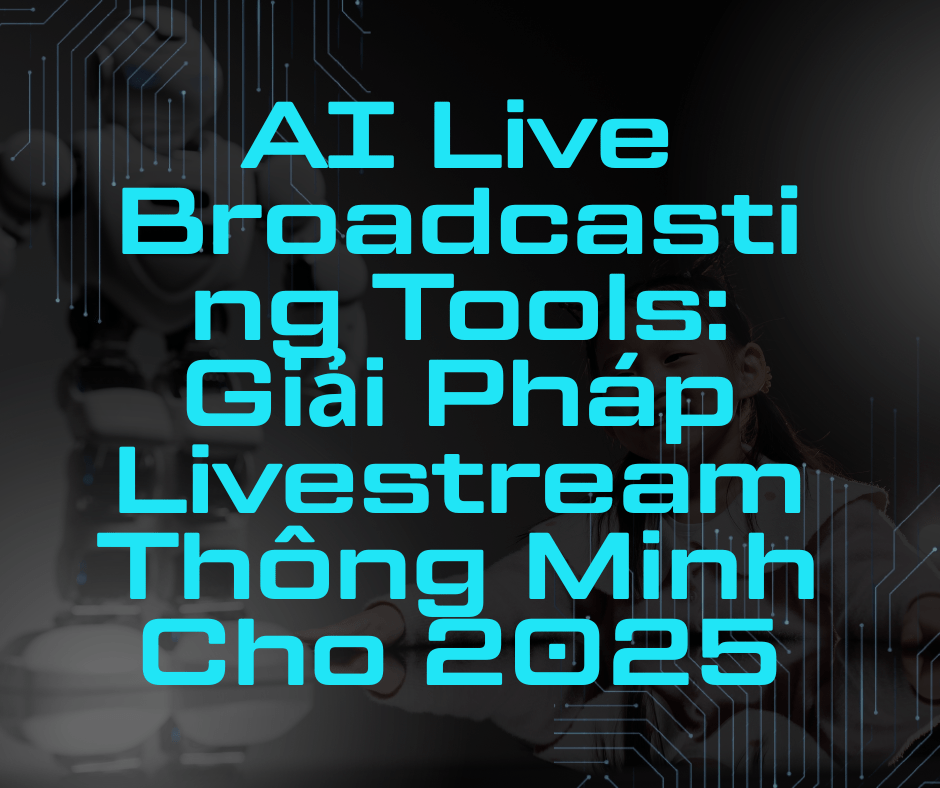 AI Live Broadcasting Tools: Giải Pháp Livestream Thông Minh Cho 2025